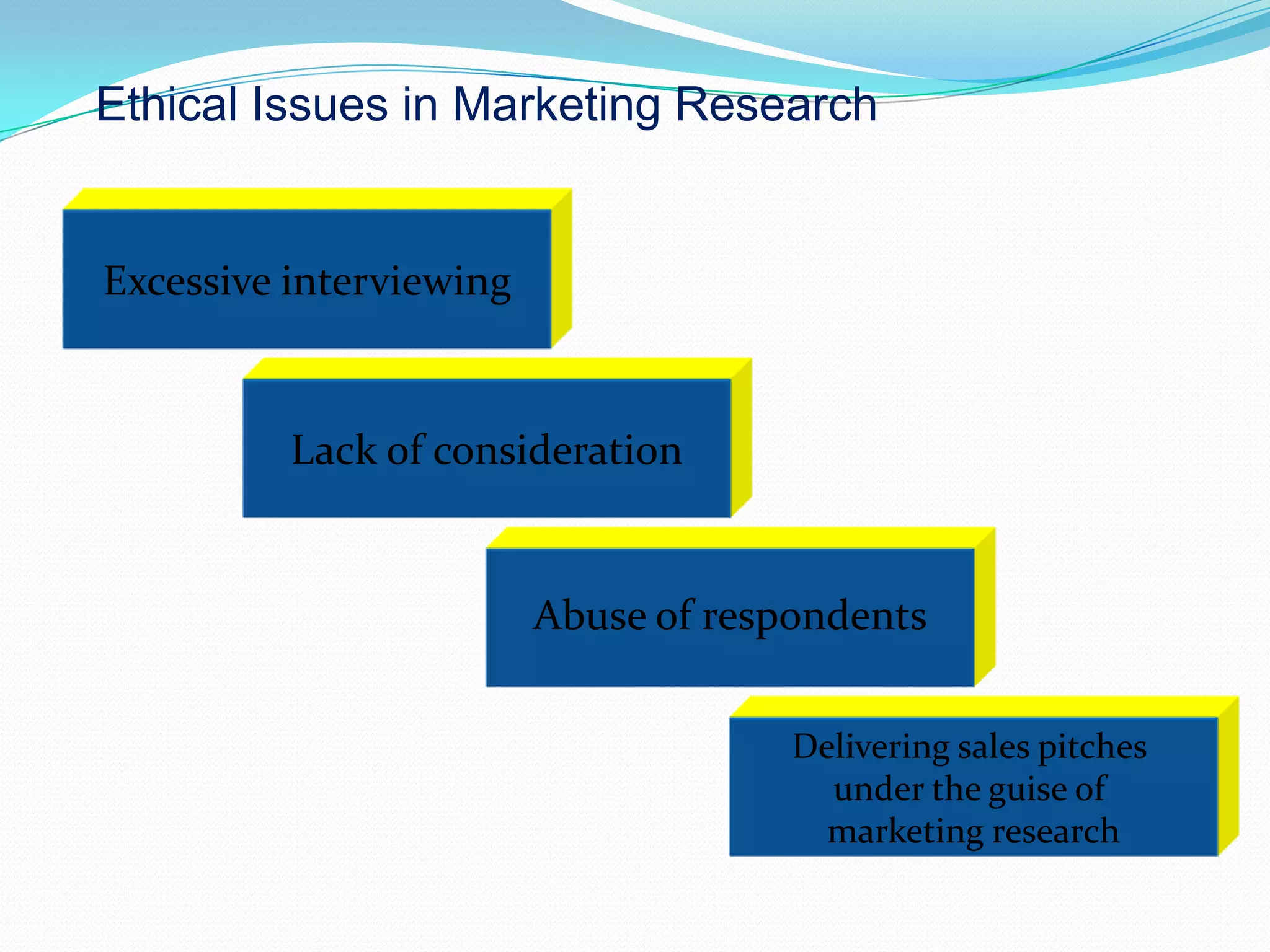 Ethical Issues in Marketing Research

Excessive interviewing

Lack of consideration

Abuse of respondents

Delivering sales pitches under the guise of marketing research